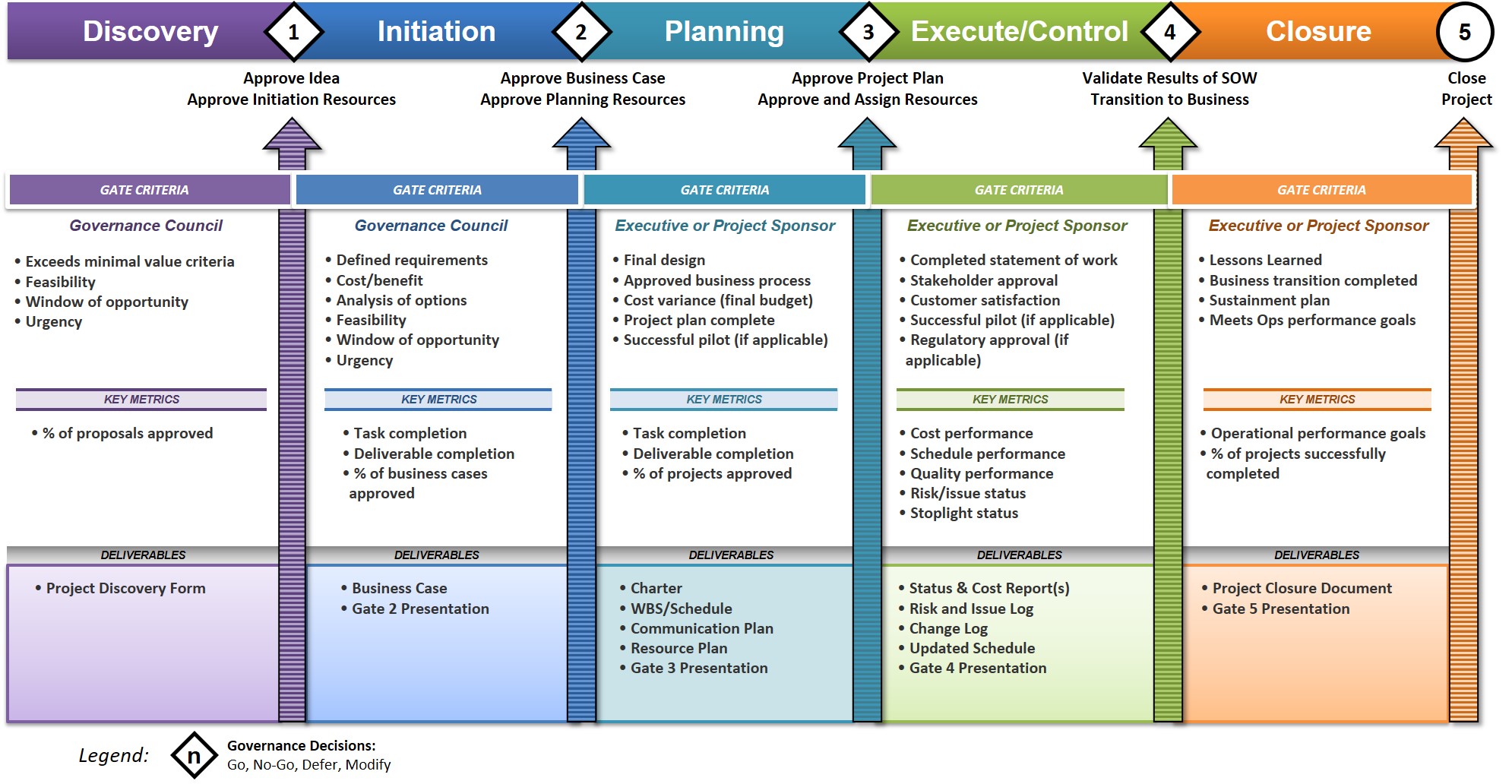 Discovery 1 Initiation 2 Planning 3 Execute/Control 4 Closure 5

Approve Idea
Approve Initiation Resources

Approve Business Case
Approve Planning Resources

Approve Project Plan
Approve and Assign Resources

Validate Results of SOW
Transition to Business

Close
Project

GATE CRITERIA

Governance Council

• Exceeds minimal value criteria
• Feasibility
• Window of opportunity
• Urgency

KEY METRICS

• % of proposals approved

DELIVERABLES

• Project Discovery Form

GATE CRITERIA

Governance Council

• Defined requirements
• Cost/benefit
• Analysis of options
• Feasibility
• Window of opportunity
• Urgency

KEY METRICS

• Task completion
• Deliverable completion
• % of business cases approved

DELIVERABLES

• Business Case
• Gate 2 Presentation

GATE CRITERIA

Executive or Project Sponsor

• Final design
• Approved business process
• Cost variance (final budget)
• Project plan complete
• Successful pilot (if applicable)

KEY METRICS

• Task completion
• Deliverable completion
• % of projects approved

DELIVERABLES

• Charter
• WBS/Schedule
• Communication Plan
• Resource Plan
• Gate 3 Presentation

GATE CRITERIA

Executive or Project Sponsor

• Completed statement of work
• Stakeholder approval
• Customer satisfaction
• Successful pilot (if applicable)
• Regulatory approval (if applicable)

KEY METRICS

• Cost performance
• Schedule performance
• Quality performance
• Risk/issue status
• Stoplight status

DELIVERABLES

• Status & Cost Report(s)
• Risk and Issue Log
• Change Log
• Updated Schedule
• Gate 4 Presentation

GATE CRITERIA

Executive or Project Sponsor

• Lessons Learned
• Business transition completed
• Sustainment plan
• Meets Ops performance goals

KEY METRICS

• Operational performance goals
• % of projects successfully completed

DELIVERABLES

• Project Closure Document
• Gate 5 Presentation

Legend: n Governance Decisions:
Go, No-Go, Defer, Modify